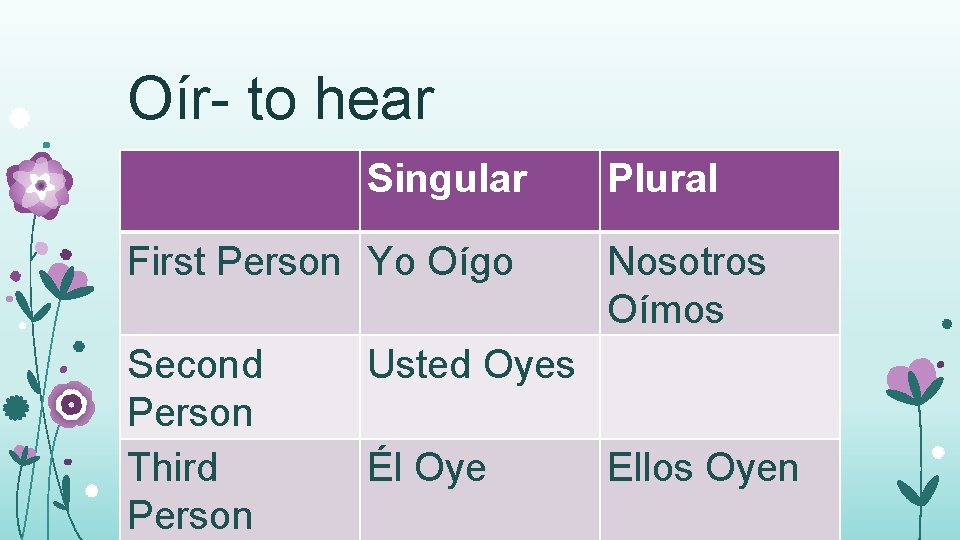 Oír- to hear

| | Singular | Plural |
|---|---|---|
| First Person | Yo Oígo | Nosotros Oímos |
| Second Person | Usted Oyes | |
| Third Person | Él Oye | Ellos Oyen |